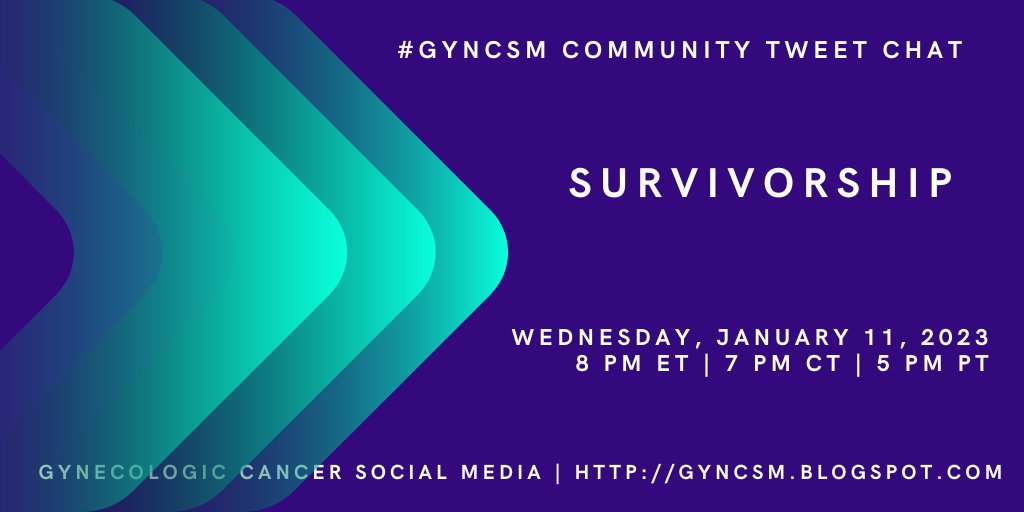 #GYNCSM COMMUNITY TWEET CHAT

SURVIVORSHIP

WEDNESDAY, JANUARY 11, 2023
8 PM ET | 7 PM CT | 5 PM PT

GYNECOLOGIC CANCER SOCIAL MEDIA | HTTP://GYNCSM.BLOGSPOT.COM